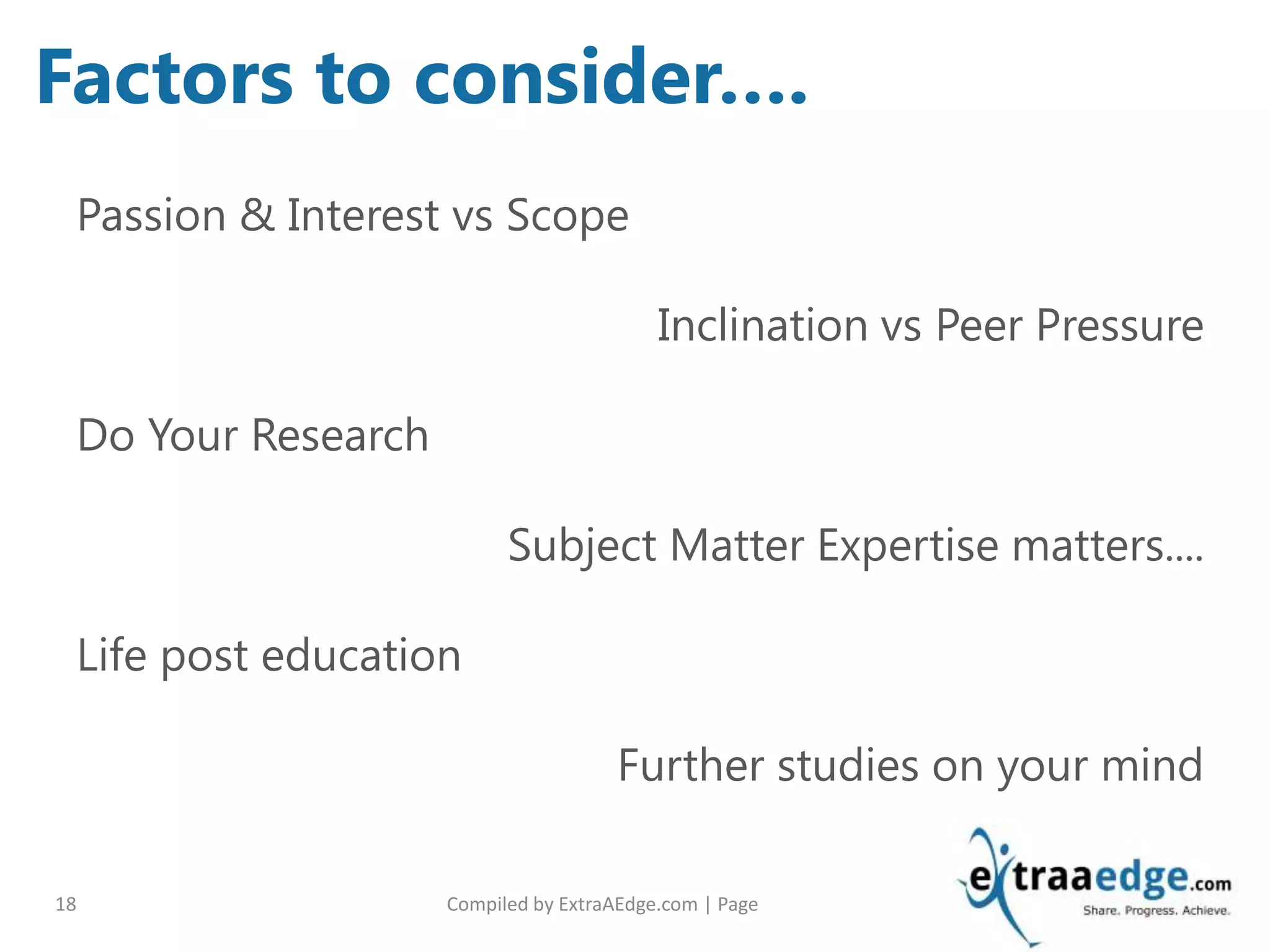 Factors to consider….

Passion & Interest vs Scope

Inclination vs Peer Pressure

Do Your Research

Subject Matter Expertise matters….

Life post education

Further studies on your mind

18

Compiled by ExtraAEdge.com | Page

extraaedge.com
Share. Progress. Achieve.